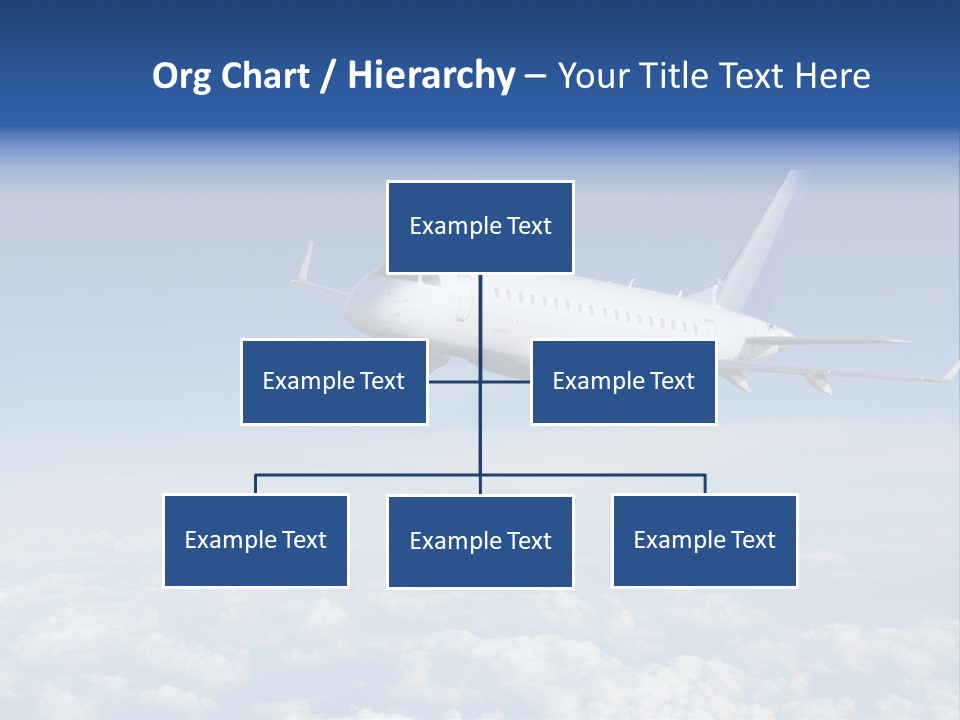 Org Chart / Hierarchy – Your Title Text Here

Example Text

Example Text

Example Text

Example Text

Example Text

Example Text